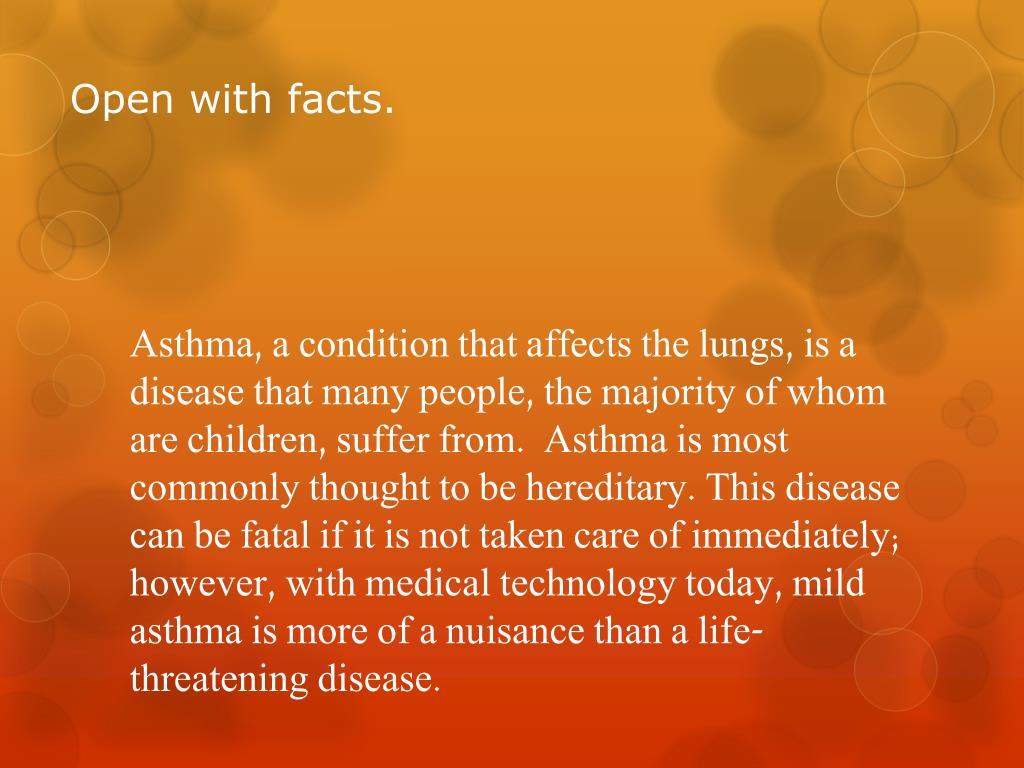 Open with facts.

Asthma, a condition that affects the lungs, is a disease that many people, the majority of whom are children, suffer from.  Asthma is most commonly thought to be hereditary. This disease can be fatal if it is not taken care of immediately; however, with medical technology today, mild asthma is more of a nuisance than a life-threatening disease.